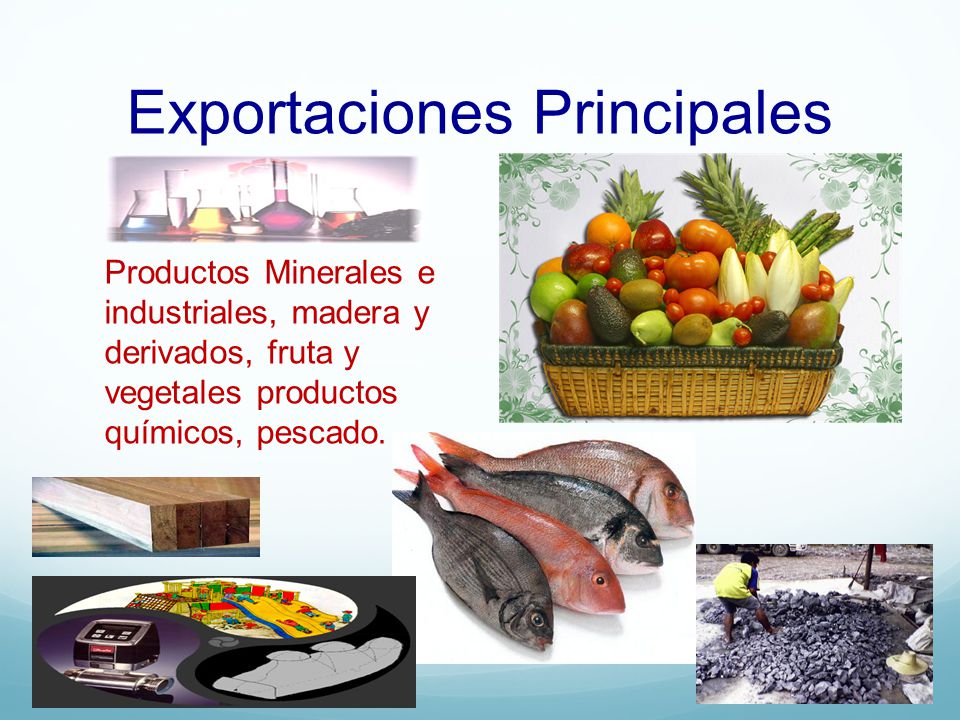 Exportaciones Principales

Productos Minerales e industriales, madera y derivados, fruta y vegetales productos químicos, pescado.